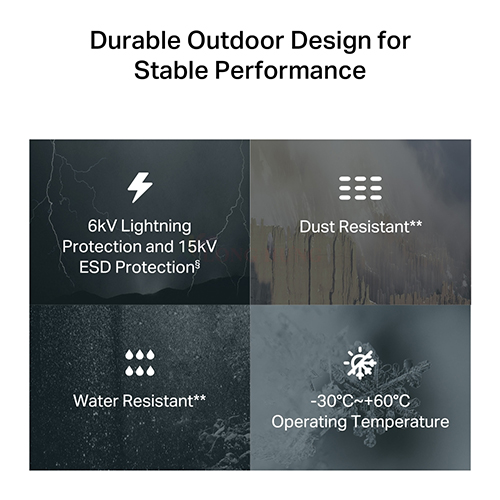 Durable Outdoor Design for Stable Performance

6kV Lightning Protection and 15kV ESD Protection§

Dust Resistant**

Water Resistant**

-30°C~+60°C Operating Temperature